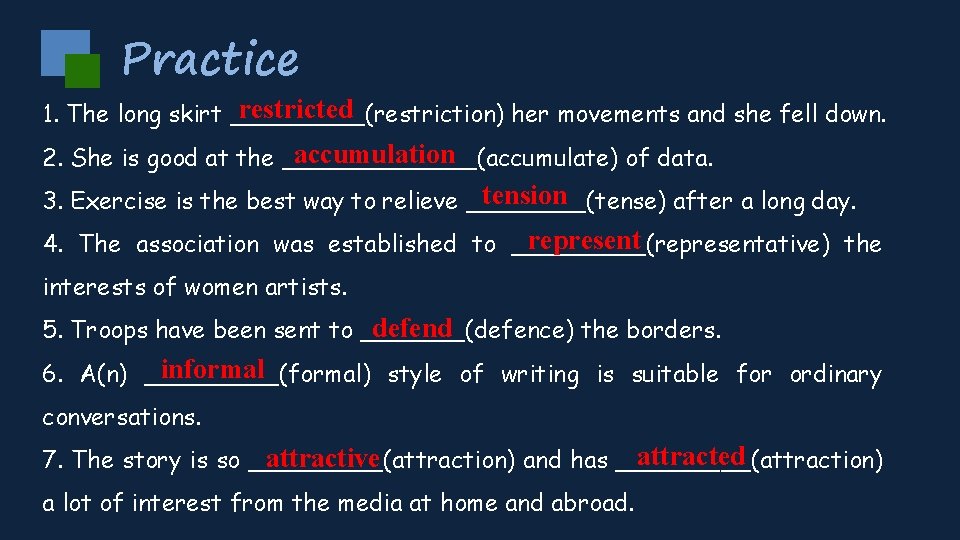 Practice

1. The long skirt restricted (restriction) her movements and she fell down.

2. She is good at the accumulation (accumulate) of data.

3. Exercise is the best way to relieve tension (tense) after a long day.

4. The association was established to represent (representative) the interests of women artists.

5. Troops have been sent to defend (defence) the borders.

6. A(n) informal (formal) style of writing is suitable for ordinary conversations.

7. The story is so attractive (attraction) and has attracted (attraction) a lot of interest from the media at home and abroad.